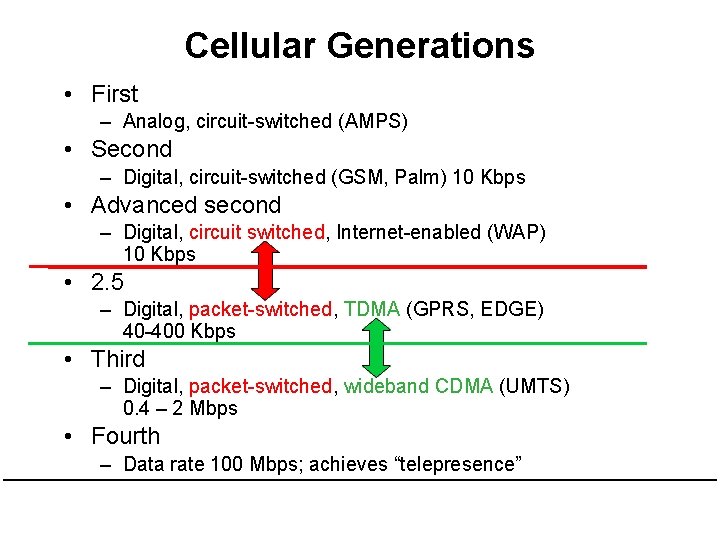 Cellular Generations

• First
– Analog, circuit-switched (AMPS)
• Second
– Digital, circuit-switched (GSM, Palm) 10 Kbps
• Advanced second
– Digital, circuit switched, Internet-enabled (WAP) 10 Kbps
• 2.5
– Digital, packet-switched, TDMA (GPRS, EDGE) 40-400 Kbps
• Third
– Digital, packet-switched, wideband CDMA (UMTS) 0.4 – 2 Mbps
• Fourth
– Data rate 100 Mbps; achieves “telepresence”